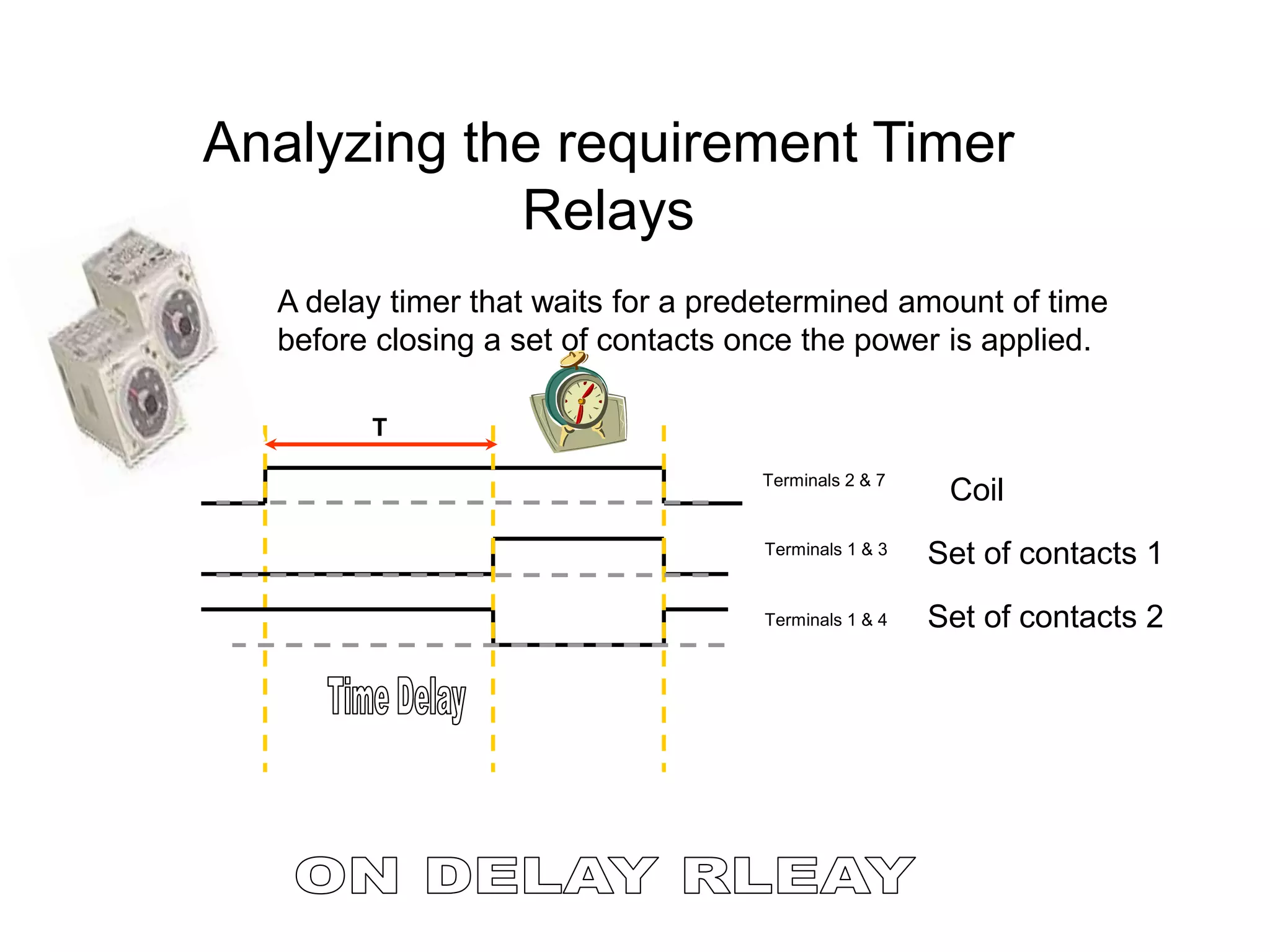 Analyzing the requirement Timer Relays

A delay timer that waits for a predetermined amount of time before closing a set of contacts once the power is applied.

T

Terminals 2 & 7

Coil

Terminals 1 & 3

Set of contacts 1

Terminals 1 & 4

Set of contacts 2

Time Delay

ON DELAY RLEAY